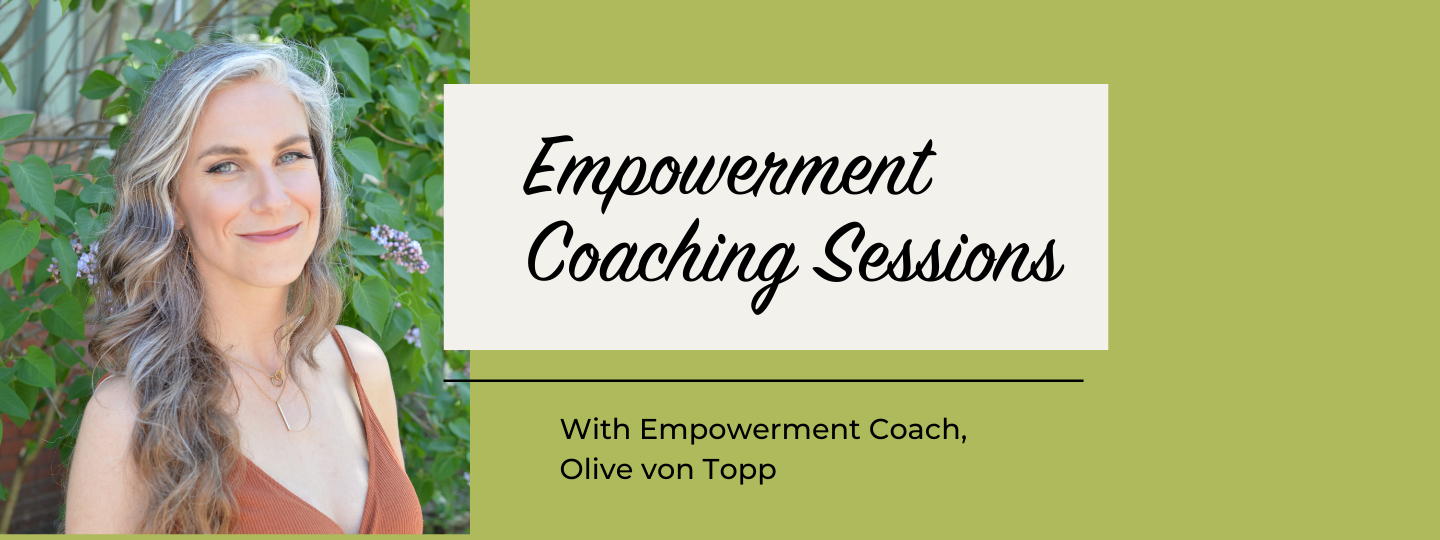 Empowerment Coaching Sessions

With Empowerment Coach,
Olive von Topp